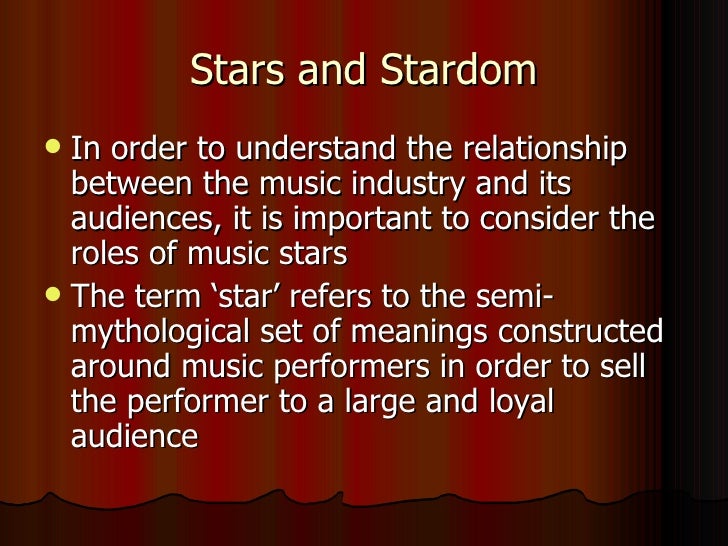 Stars and Stardom

- In order to understand the relationship between the music industry and its audiences, it is important to consider the roles of music stars
- The term ‘star’ refers to the semi-mythological set of meanings constructed around music performers in order to sell the performer to a large and loyal audience